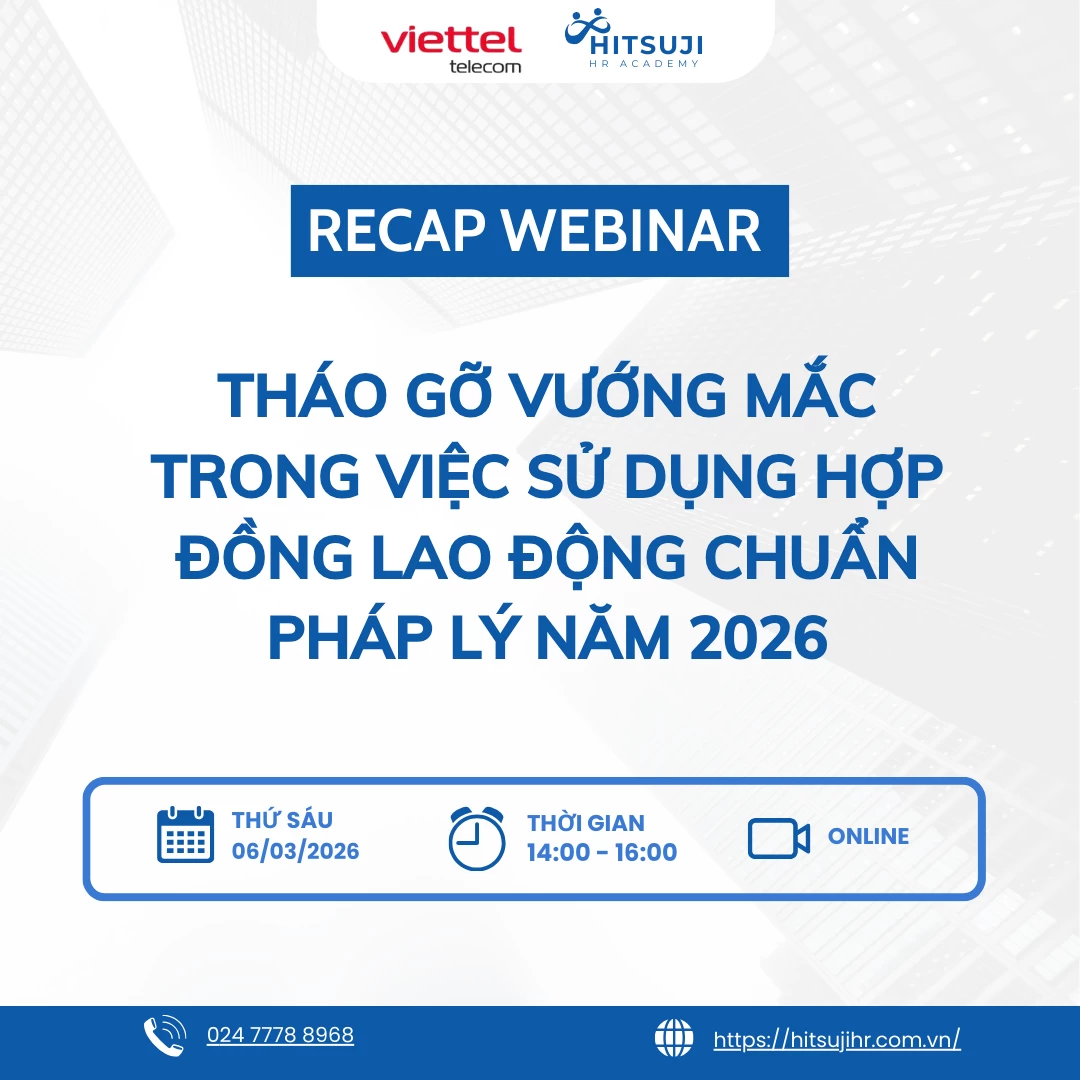 viettel telecom

HITSUJI HR ACADEMY

RECAP WEBINAR

THÁO GỠ VƯỚNG MẮC TRONG VIỆC SỬ DỤNG HỢP ĐỒNG LAO ĐỘNG CHUẨN PHÁP LÝ NĂM 2026

THỨ SÁU 06/03/2026

THỜI GIAN 14:00 - 16:00

ONLINE

024 7778 8968

https://hitsujihr.com.vn/